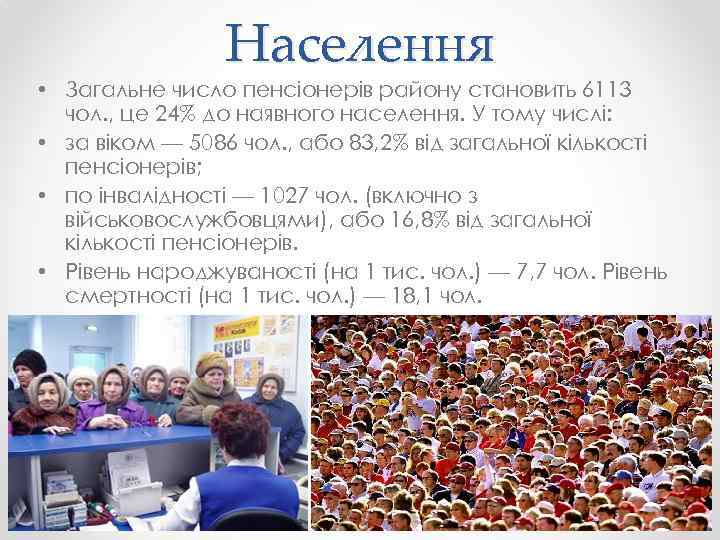 Населення

• Загальне число пенсіонерів району становить 6113 чол., це 24% до наявного населення. У тому числі:
• за віком — 5086 чол., або 83,2% від загальної кількості пенсіонерів;
• по інвалідності — 1027 чол. (включно з військовослужбовцями), або 16,8% від загальної кількості пенсіонерів.
• Рівень народжуваності (на 1 тис. чол.) — 7,7 чол. Рівень смертності (на 1 тис. чол.) — 18,1 чол.